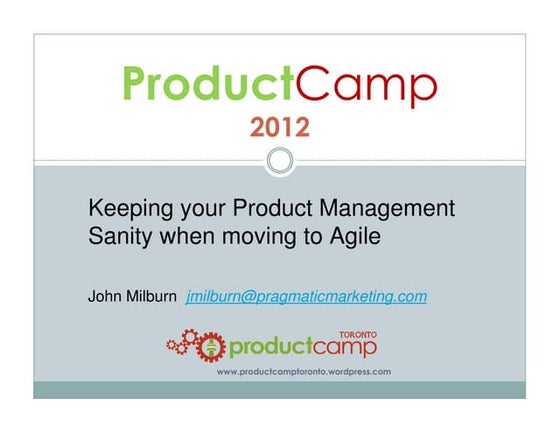 ProductCamp
2012

Keeping your Product Management Sanity when moving to Agile

John Milburn jmilburn@pragmaticmarketing.com

TORONTO
productcamp
www.productcamptoronto.wordpress.com